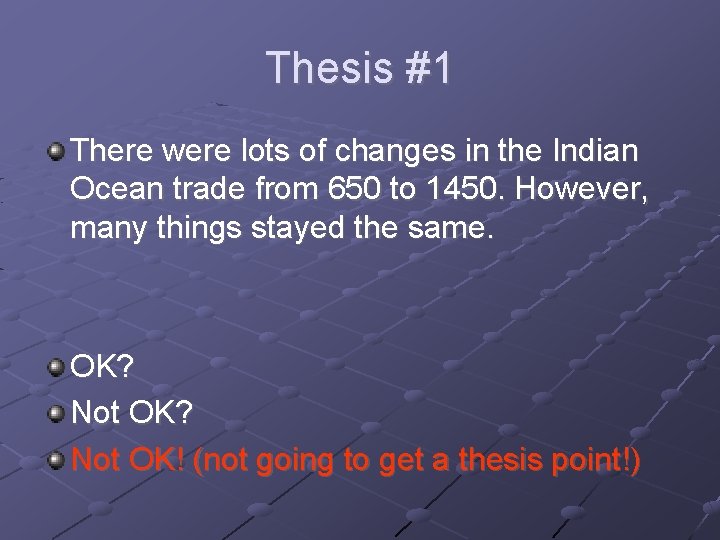 Thesis #1

There were lots of changes in the Indian Ocean trade from 650 to 1450. However, many things stayed the same.

OK?

Not OK?

Not OK! (not going to get a thesis point!)